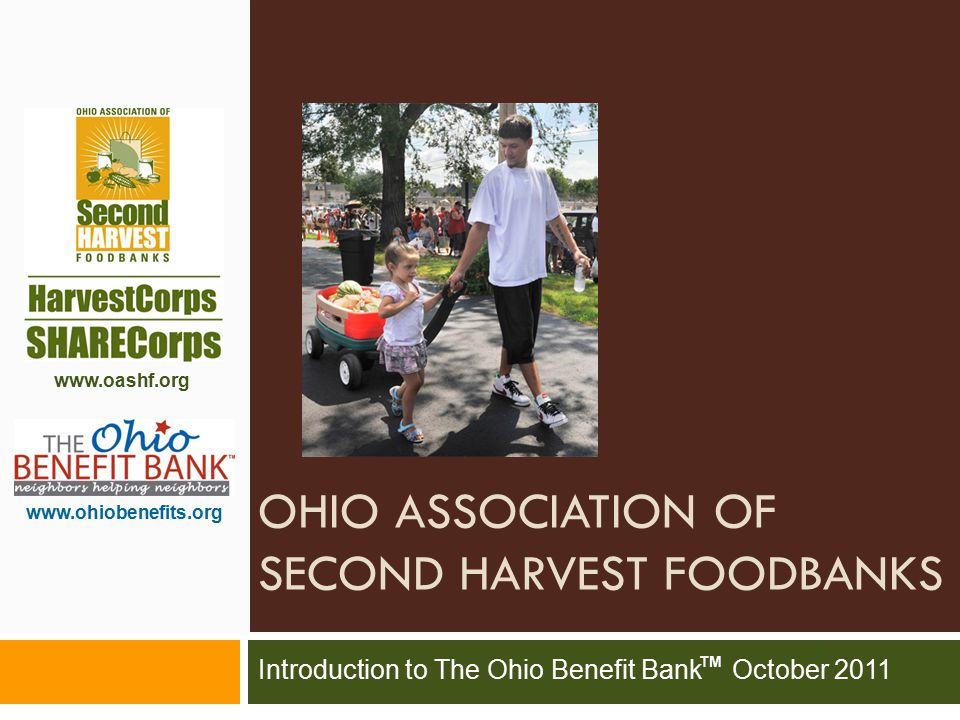 OHIO ASSOCIATION OF
Second
HARVEST
FOODBANKS

HarvestCorps
SHARECorps
www.oashf.org

THE Ohio
BENEFIT BANK™
neighbors helping neighbors
www.ohiobenefits.org

OHIO ASSOCIATION OF SECOND HARVEST FOODBANKS

Introduction to The Ohio Benefit Bank™ October 2011